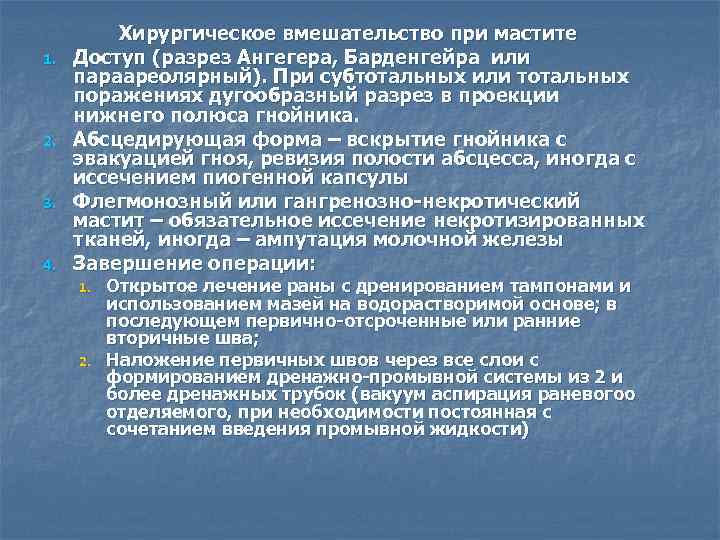 Хирургическое вмешательство при мастите

1. Доступ (разрез Ангегера, Барденгейра или параареолярный). При субтотальных или тотальных поражениях дугообразный разрез в проекции нижнего полюса гнойника.
2. Абсцедирующая форма – вскрытие гнойника с эвакуацией гноя, ревизия полости абсцесса, иногда с иссечением пиогенной капсулы
3. Флегмонозный или гангренозно-некротический мастит – обязательное иссечение некротизированных тканей, иногда – ампутация молочной железы
4. Завершение операции:
   1. Открытое лечение раны с дренированием тампонами и использованием мазей на водорастворимой основе; в последующем первично-отсроченные или ранние вторичные шва;
   2. Наложение первичных швов через все слои с формированием дренажно-промывной системы из 2 и более дренажных трубок (вакуум аспирация раневогоо отделяемого, при необходимости постоянная с сочетанием введения промывной жидкости)